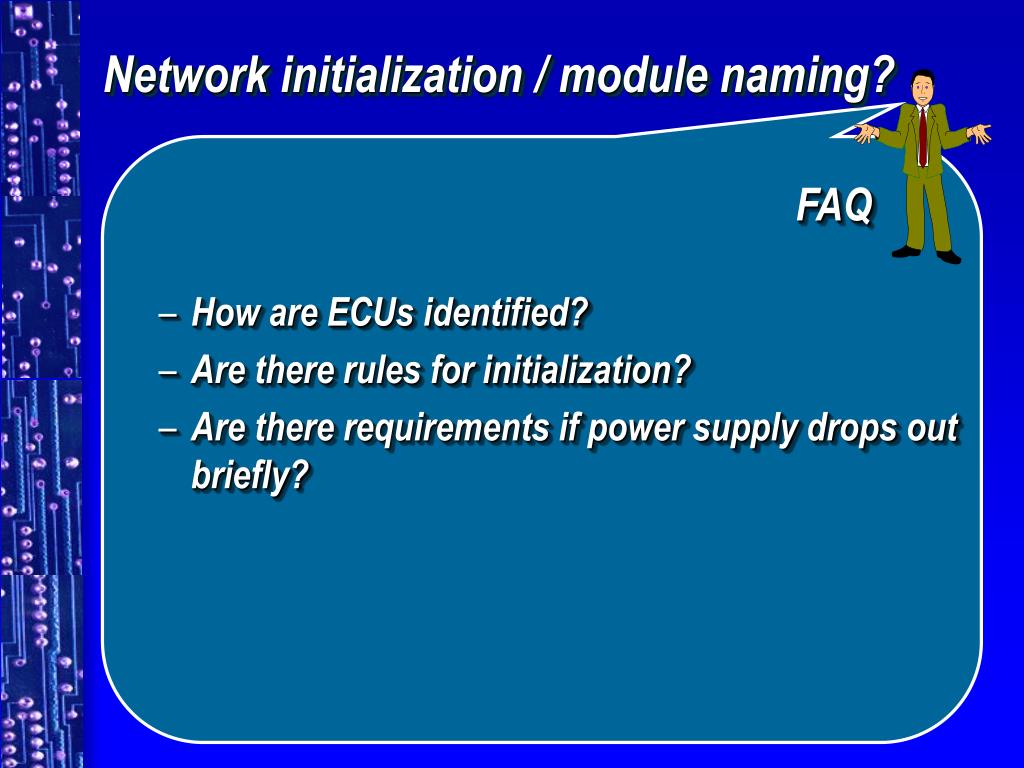 Network initialization / module naming?

FAQ

– How are ECUs identified?
– Are there rules for initialization?
– Are there requirements if power supply drops out briefly?